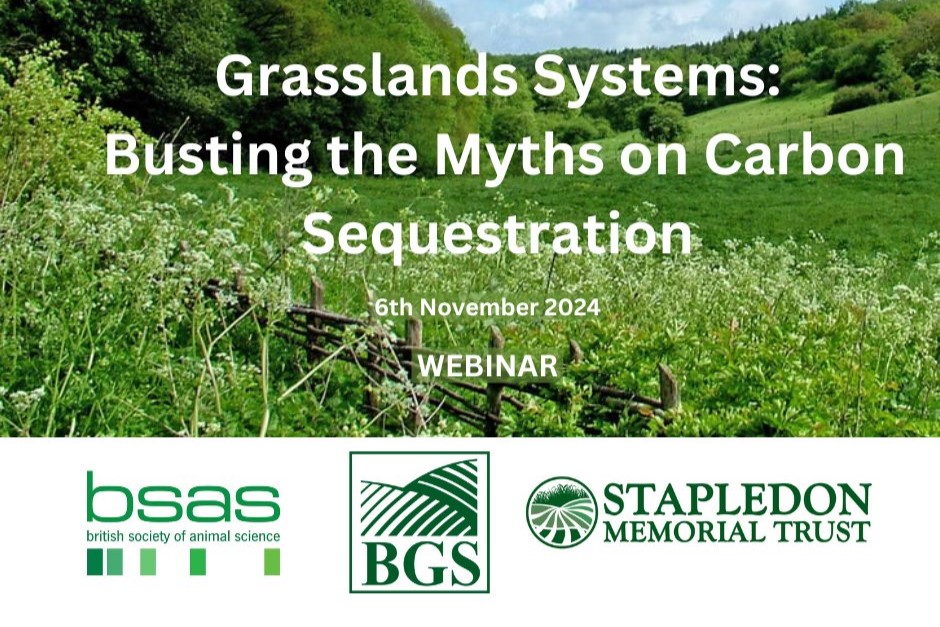 Grasslands Systems: Busting the Myths on Carbon Sequestration

6th November 2024

WEBINAR

bsas
british society of animal science

BGS

STAPLEDON
MEMORIAL TRUST